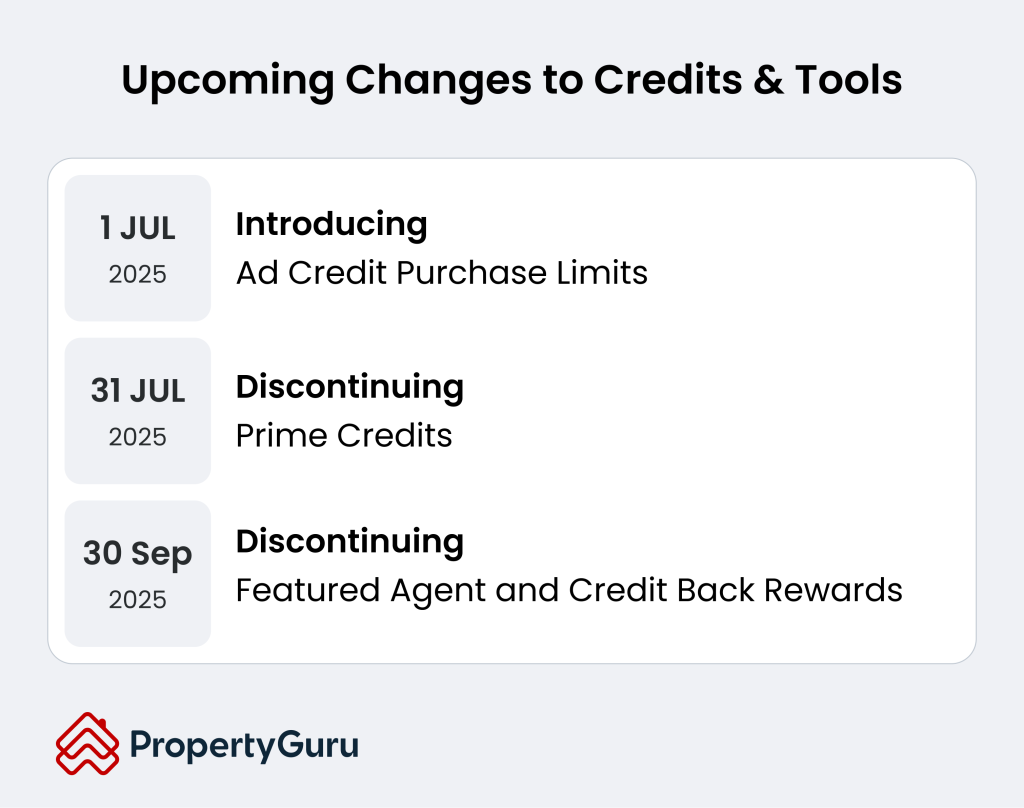 Upcoming Changes to Credits & Tools

1 JUL
2025

Introducing
Ad Credit Purchase Limits

31 JUL
2025

Discontinuing
Prime Credits

30 Sep
2025

Discontinuing
Featured Agent and Credit Back Rewards

PropertyGuru